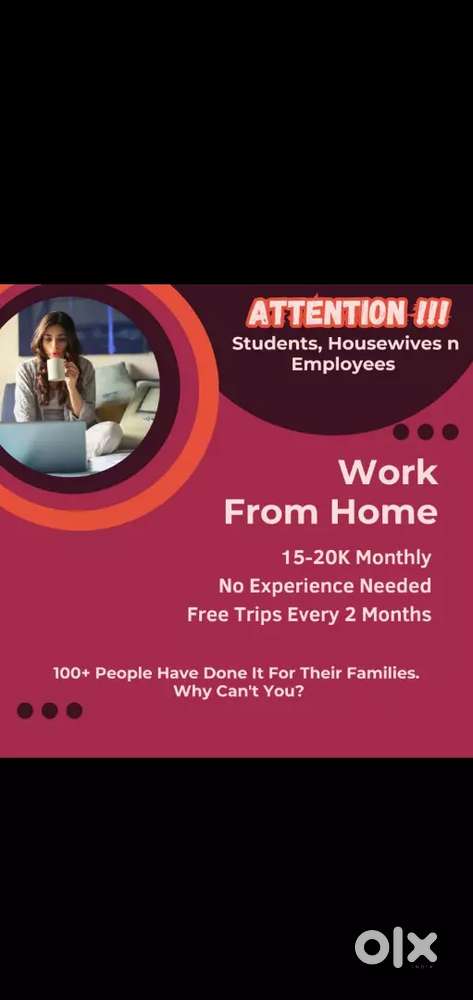 ATTENTION !!!
Students, Housewives n Employees

Work From Home

15-20K Monthly
No Experience Needed
Free Trips Every 2 Months

100+ People Have Done It For Their Families. Why Can't You?

olx